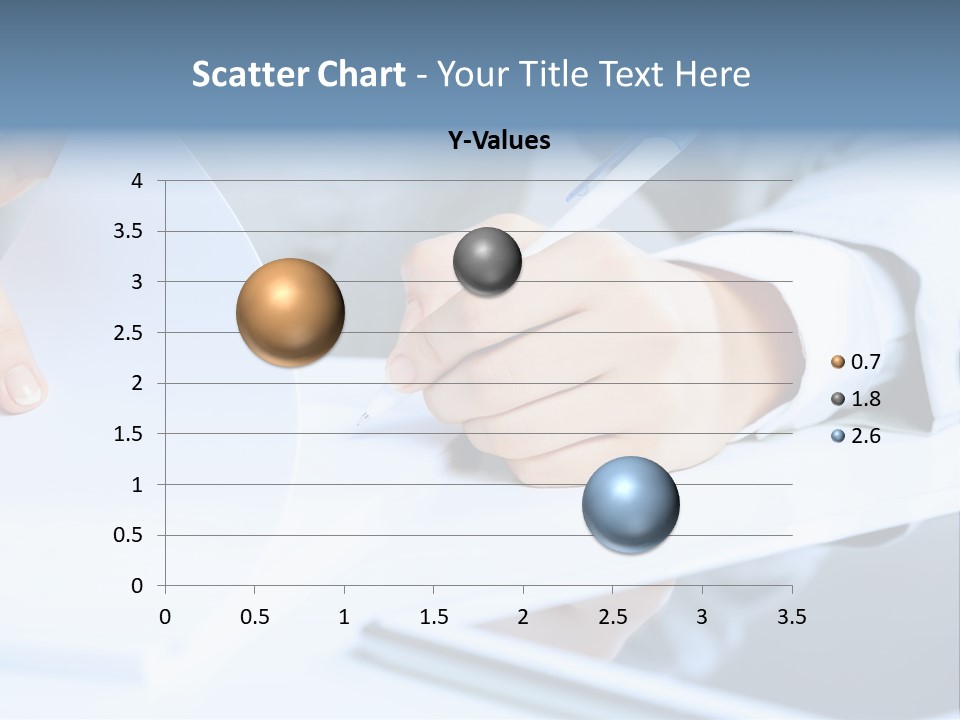 Scatter Chart - Your Title Text Here

Y-Values

4
3.5
3
2.5
2
1.5
1
0.5
0

0 0.5 1 1.5 2 2.5 3 3.5

0.7
1.8
2.6